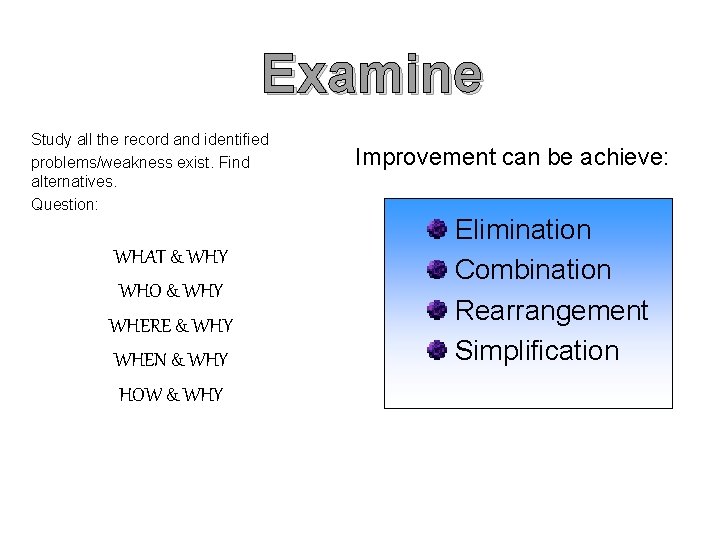 Examine

Study all the record and identified problems/weakness exist. Find alternatives.
Question:

WHAT & WHY
WHO & WHY
WHERE & WHY
WHEN & WHY
HOW & WHY

Improvement can be achieve:

Elimination
Combination
Rearrangement
Simplification